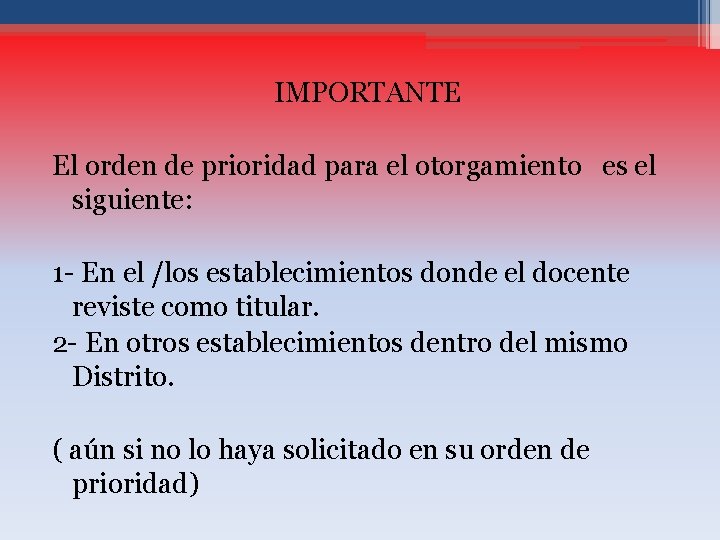 IMPORTANTE

El orden de prioridad para el otorgamiento es el siguiente:

1- En el /los establecimientos donde el docente reviste como titular.
2- En otros establecimientos dentro del mismo Distrito.

( aún si no lo haya solicitado en su orden de prioridad)